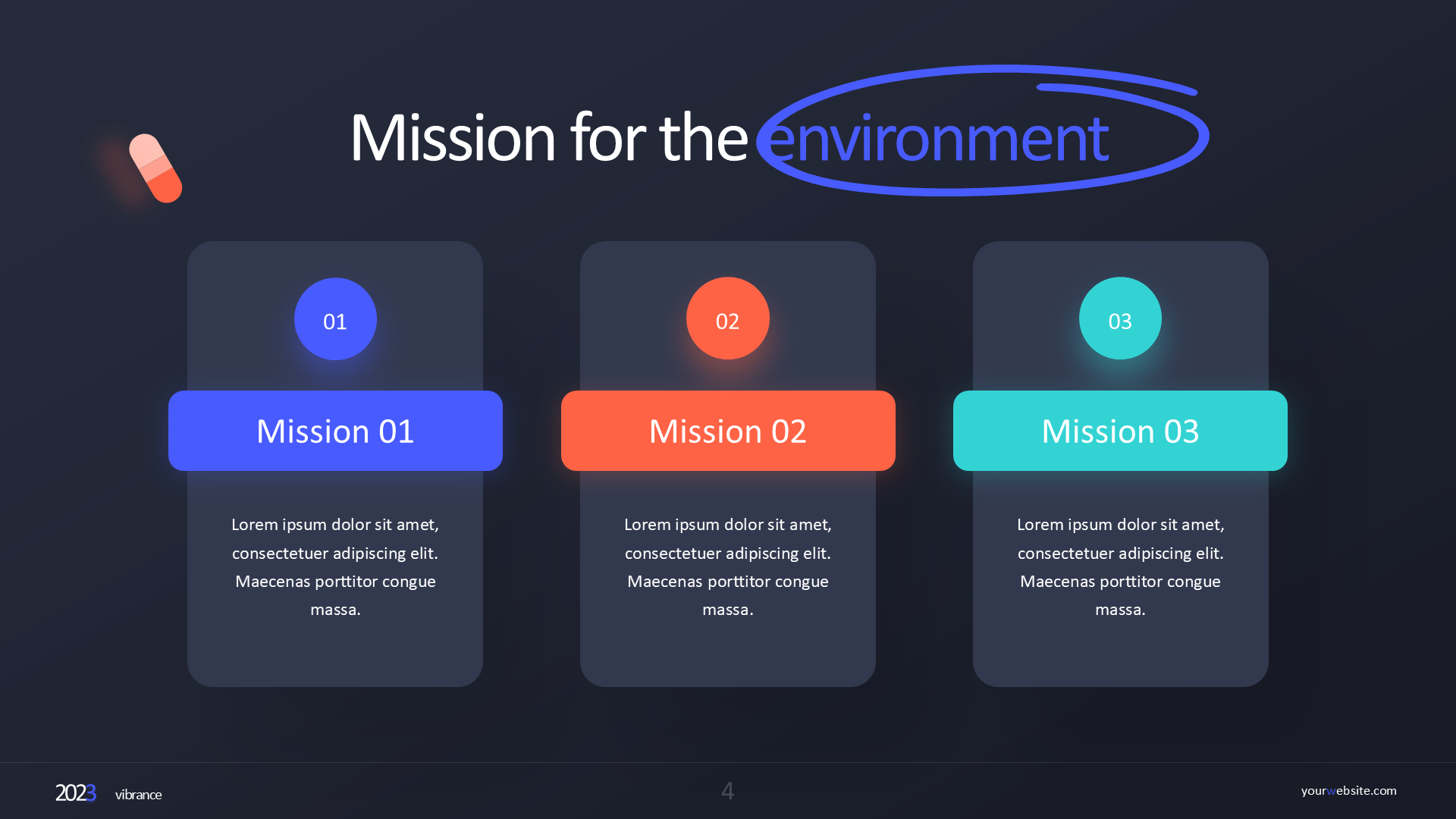 Mission for the environment

01

Mission 01

Lorem ipsum dolor sit amet, consectetuer adipiscing elit. Maecenas porttitor congue massa.

02

Mission 02

Lorem ipsum dolor sit amet, consectetuer adipiscing elit. Maecenas porttitor congue massa.

03

Mission 03

Lorem ipsum dolor sit amet, consectetuer adipiscing elit. Maecenas porttitor congue massa.

2023 vibrance

4

yourwebsite.com